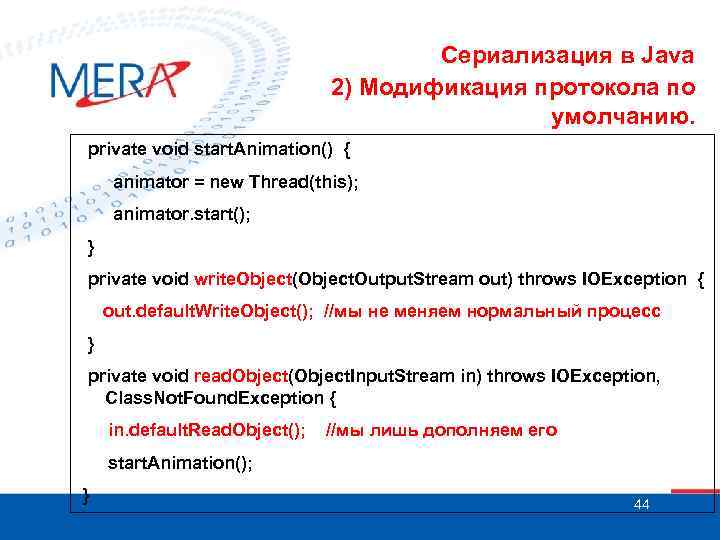 MERA

Сериализация в Java
2) Модификация протокола по умолчанию.

private void startAnimation() {
animator = new Thread(this);
animator.start();
}
private void writeObject(ObjectOutputStream out) throws IOException {
out.defaultWriteObject(); //мы не меняем нормальный процесс
}
private void readObject(ObjectInputStream in) throws IOException, ClassNotFoundException {
in.defaultReadObject(); //мы лишь дополняем его
startAnimation();
}

44